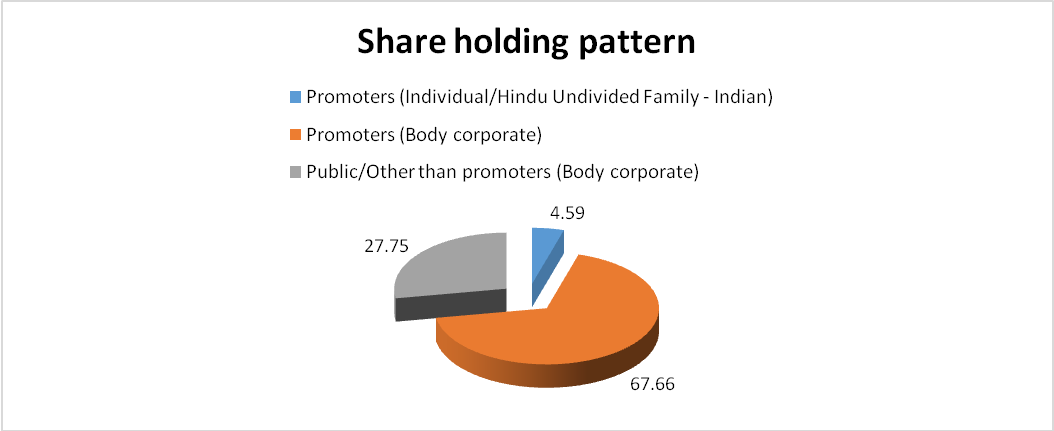 Share holding pattern

Promoters (Individual/Hindu Undivided Family - Indian)

Promoters (Body corporate)

Public/Other than promoters (Body corporate)

4.59

27.75

67.66